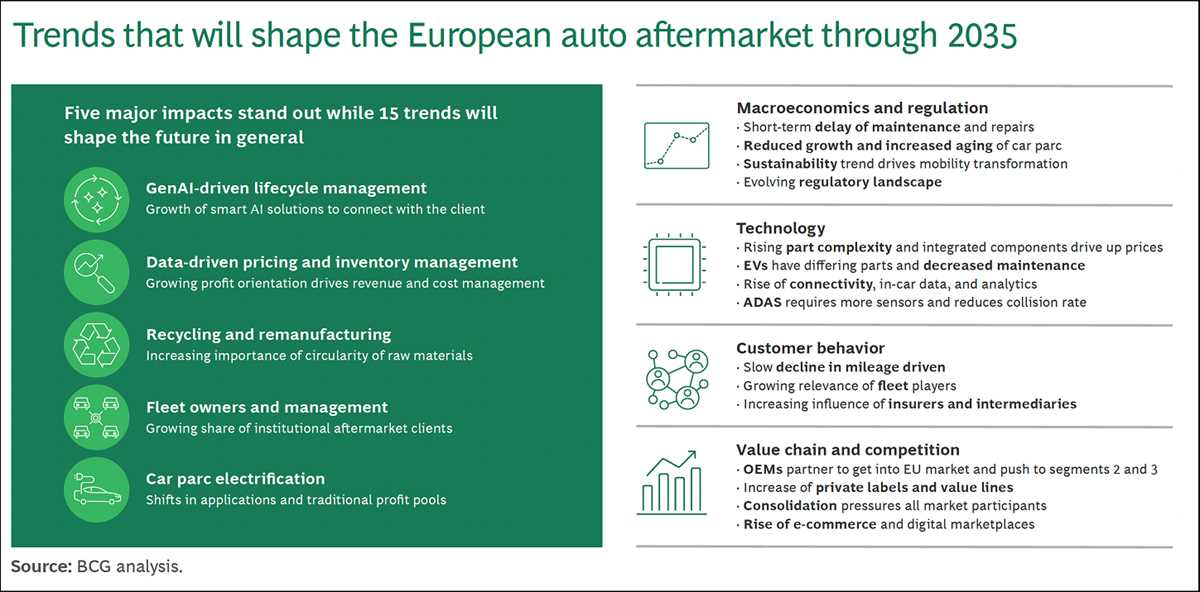 Trends that will shape the European auto aftermarket through 2035

Five major impacts stand out while 15 trends will shape the future in general

GenAI-driven lifecycle management
Growth of smart AI solutions to connect with the client

Data-driven pricing and inventory management
Growing profit orientation drives revenue and cost management

Recycling and remanufacturing
Increasing importance of circularity of raw materials

Fleet owners and management
Growing share of institutional aftermarket clients

Car parc electrification
Shifts in applications and traditional profit pools

Macroeconomics and regulation
· Short-term delay of maintenance and repairs
· Reduced growth and increased aging of car parc
· Sustainability trend drives mobility transformation
· Evolving regulatory landscape

Technology
· Rising part complexity and integrated components drive up prices
· EVs have differing parts and decreased maintenance
· Rise of connectivity, in-car data, and analytics
· ADAS requires more sensors and reduces collision rate

Customer behavior
· Slow decline in mileage driven
· Growing relevance of fleet players
· Increasing influence of insurers and intermediaries

Value chain and competition
· OEMs partner to get into EU market and push to segments 2 and 3
· Increase of private labels and value lines
· Consolidation pressures all market participants
· Rise of e-commerce and digital marketplaces

Source: BCG analysis.